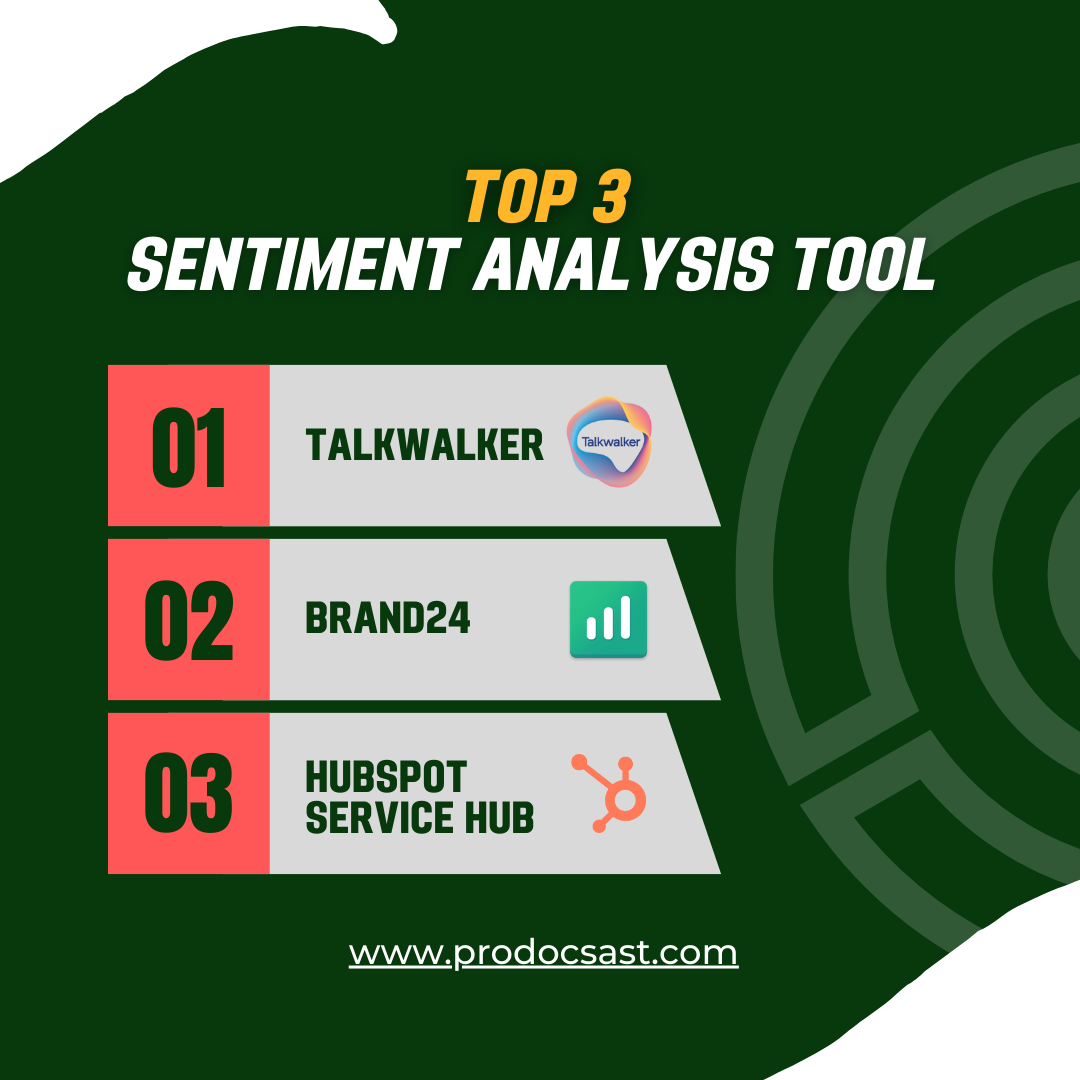 TOP 3
SENTIMENT ANALYSIS TOOL

01 TALKWALKER Talkwalker

02 BRAND24

03 HUBSPOT SERVICE HUB

www.prodocsast.com